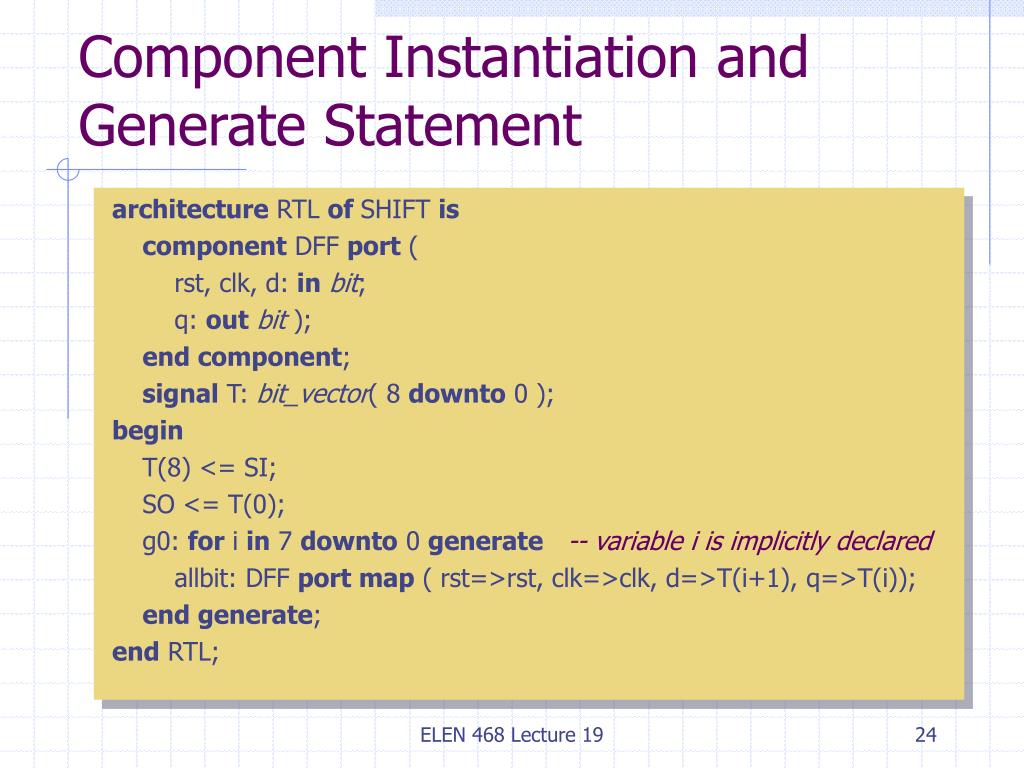 Component Instantiation and Generate Statement

architecture RTL of SHIFT is
component DFF port (
rst, clk, d: in bit;
q: out bit );
end component;
signal T: bit_vector( 8 downto 0 );
begin
T(8) <= SI;
SO <= T(0);
g0: for i in 7 downto 0 generate -- variable i is implicitly declared
allbit: DFF port map ( rst=>rst, clk=>clk, d=>T(i+1), q=>T(i));
end generate;
end RTL;

ELEN 468 Lecture 19

24